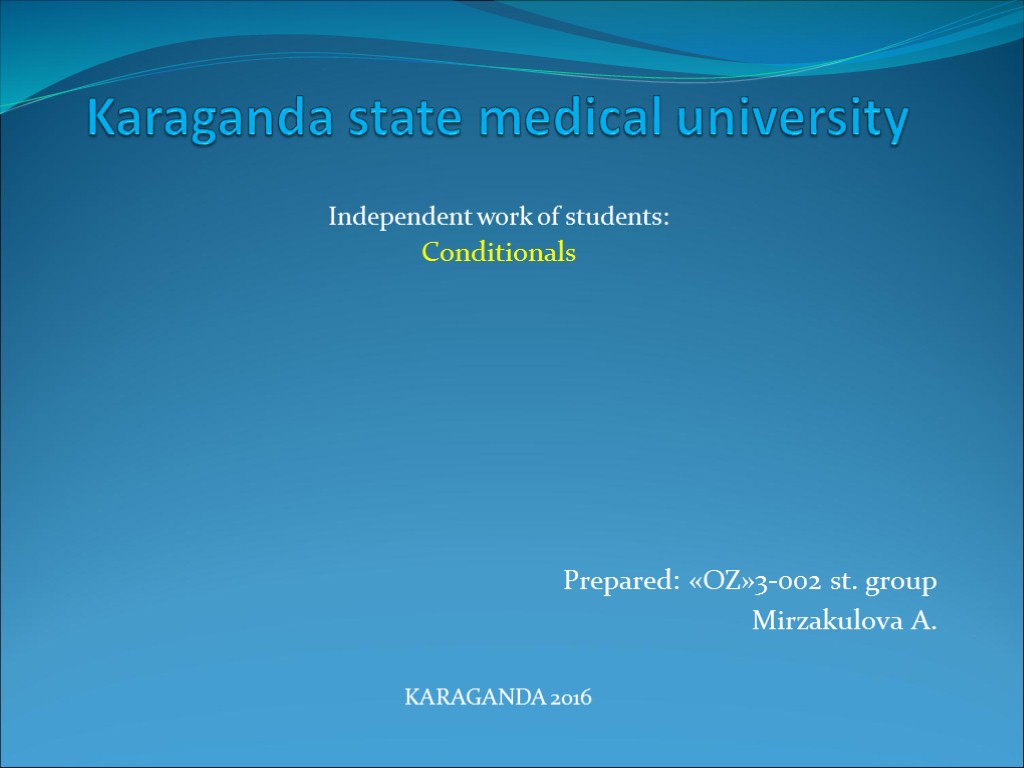 Karaganda state medical university

Independent work of students:
Conditionals

Prepared: «OZ»3-002 st. group
Mirzakulova A.

KARAGANDA 2016